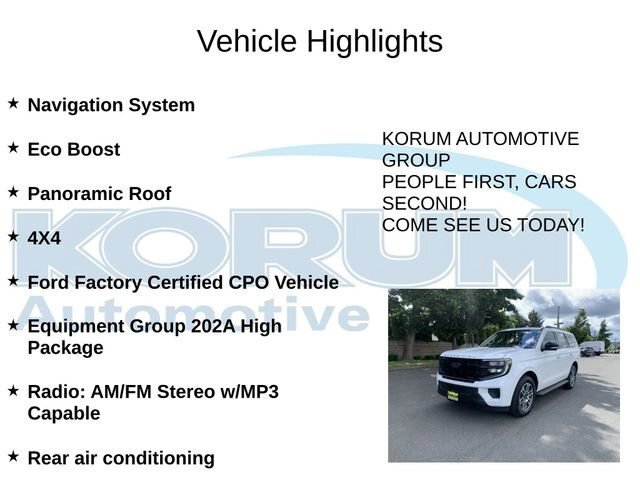 Vehicle Highlights

★ Navigation System

★ Eco Boost

★ Panoramic Roof

★ 4X4

★ Ford Factory Certified CPO Vehicle

★ Equipment Group 202A High Package

★ Radio: AM/FM Stereo w/MP3 Capable

★ Rear air conditioning

KORUM AUTOMOTIVE GROUP
PEOPLE FIRST, CARS SECOND!
COME SEE US TODAY!

KORUM
Automotive